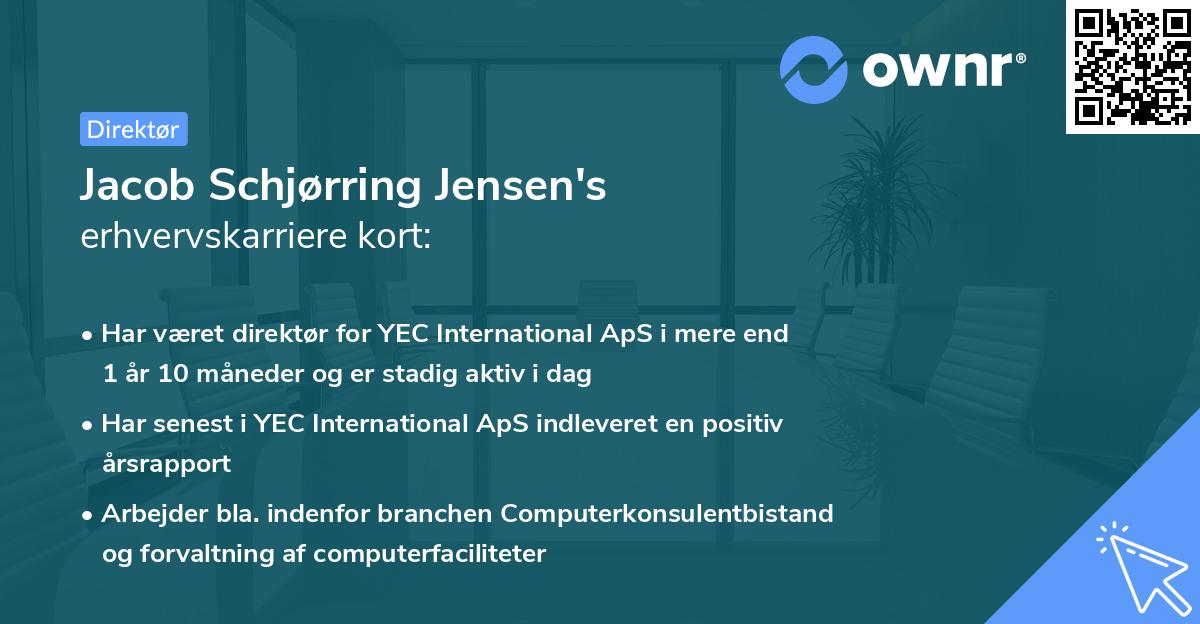 ownr®

Direktør

Jacob Schjørring Jensen's
erhvervskarriere kort:

• Har været direktør for YEC International ApS i mere end 1 år 10 måneder og er stadig aktiv i dag

• Har senest i YEC International ApS indleveret en positiv årsrapport

• Arbejder bla. indenfor branchen Computerkonsulentbistand og forvaltning af computerfaciliteter